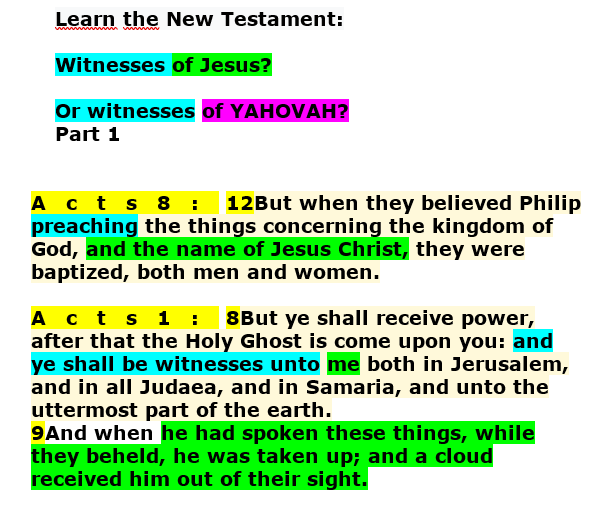 Learn the New Testament:

Witnesses of Jesus?

Or witnesses of YAHOVAH?
Part 1

Acts 8: 12But when they believed Philip preaching the things concerning the kingdom of God, and the name of Jesus Christ, they were baptized, both men and women.

Acts 1: 8But ye shall receive power, after that the Holy Ghost is come upon you: and ye shall be witnesses unto me both in Jerusalem, and in all Judaea, and in Samaria, and unto the uttermost part of the earth.
9And when he had spoken these things, while they beheld, he was taken up; and a cloud received him out of their sight.